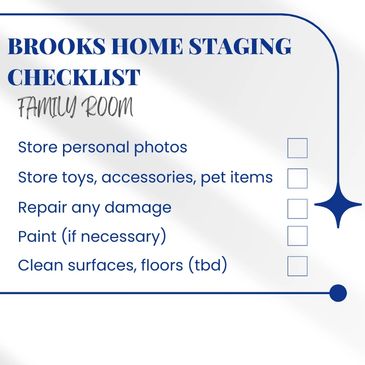 BROOKS HOME STAGING CHECKLIST

FAMILY ROOM

Store personal photos

Store toys, accessories, pet items

Repair any damage

Paint (if necessary)

Clean surfaces, floors (tbd)